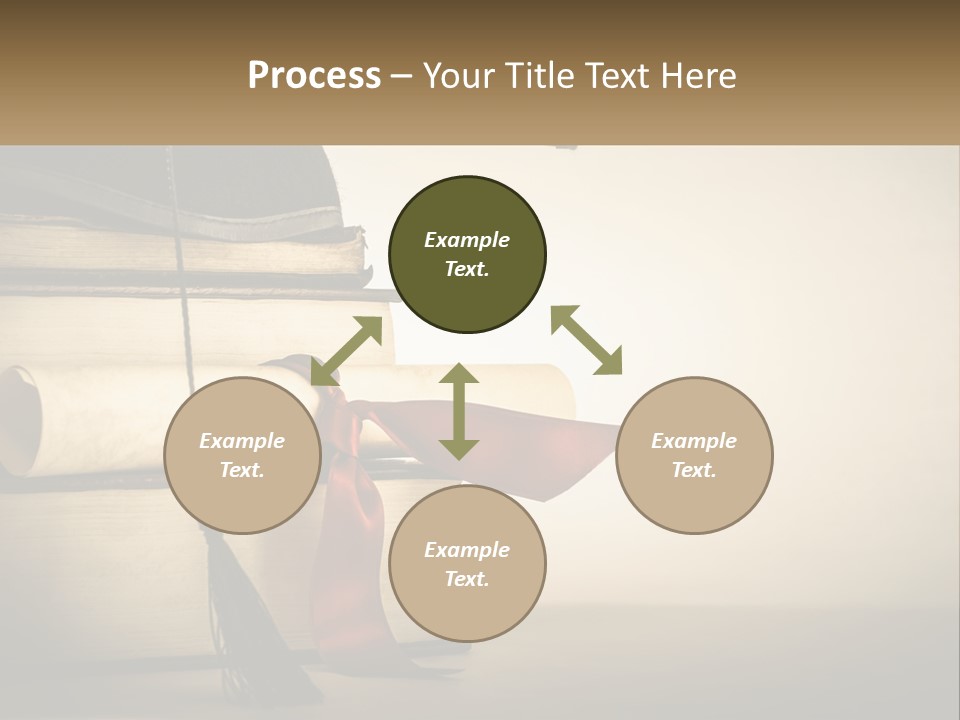 Process – Your Title Text Here

Example Text.

Example Text.

Example Text.

Example Text.